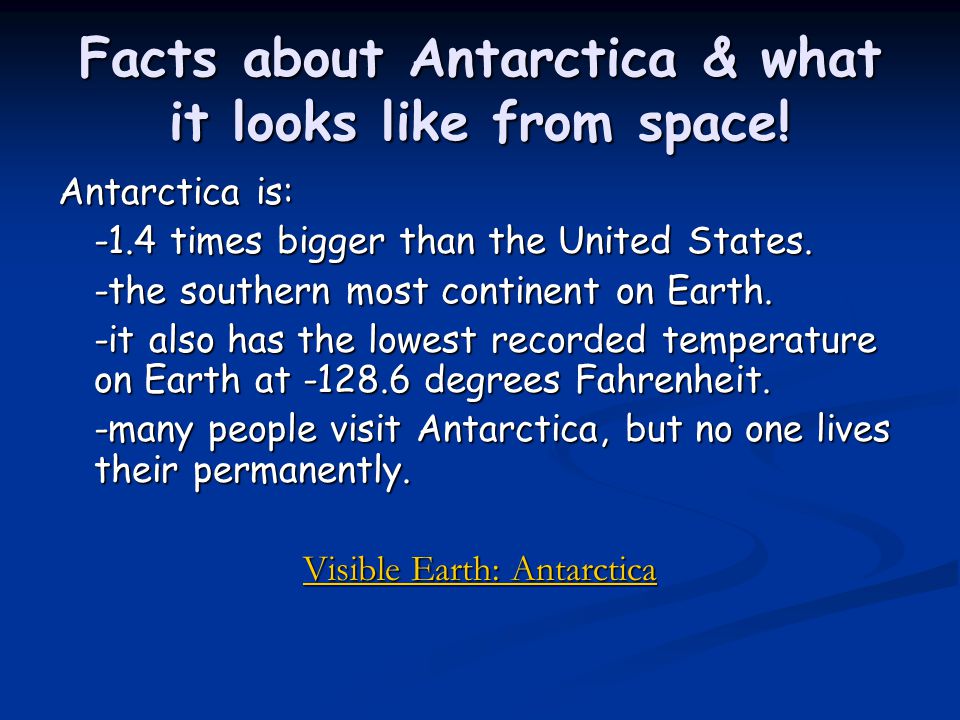 Facts about Antarctica & what it looks like from space!

Antarctica is:

-1.4 times bigger than the United States.

-the southern most continent on Earth.

-it also has the lowest recorded temperature on Earth at -128.6 degrees Fahrenheit.

-many people visit Antarctica, but no one lives their permanently.

Visible Earth: Antarctica